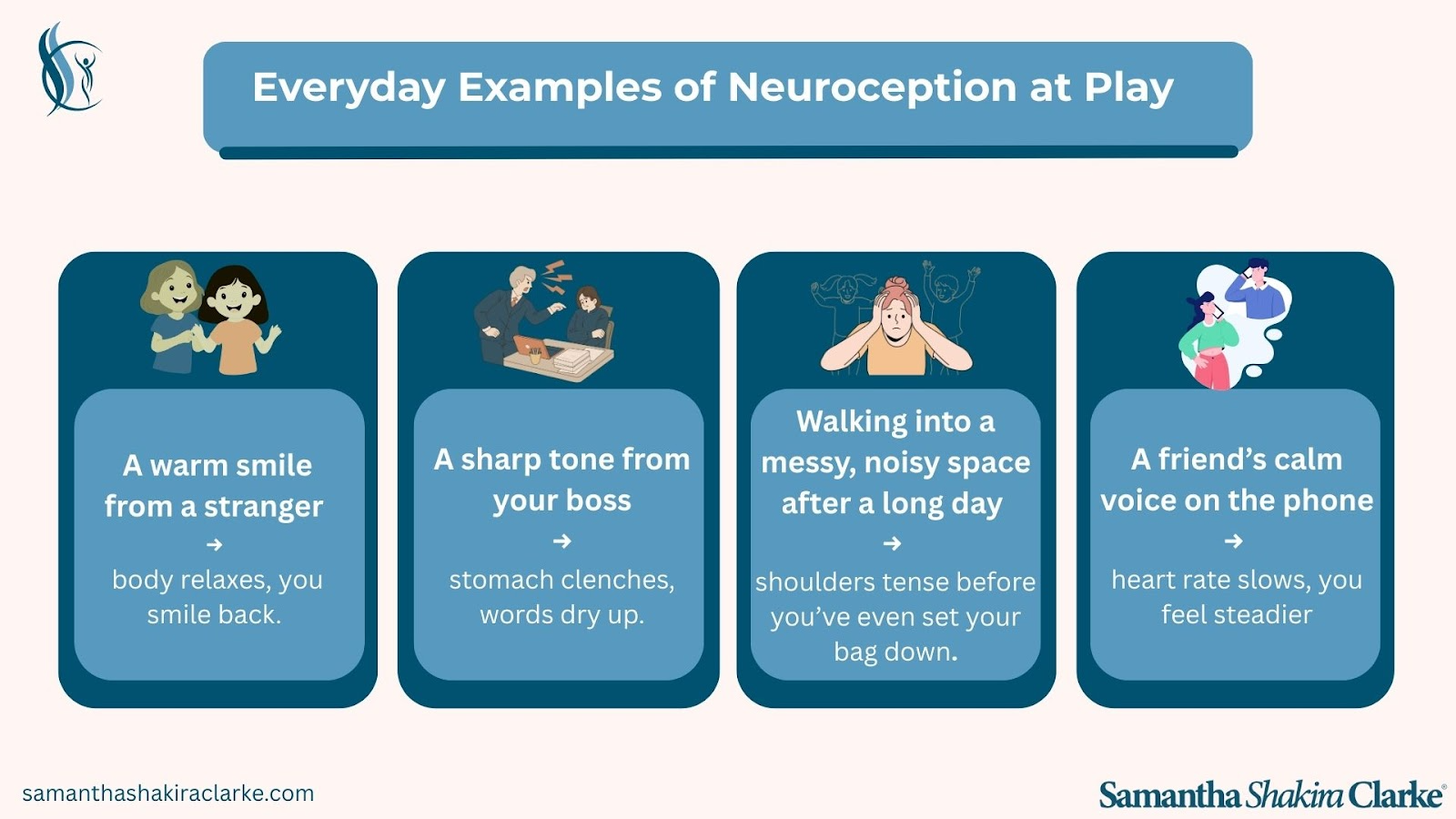 Everyday Examples of Neuroception at Play

A warm smile from a stranger
→
body relaxes, you smile back.

A sharp tone from your boss
→
stomach clenches, words dry up.

Walking into a messy, noisy space after a long day
→
shoulders tense before you've even set your bag down.

A friend's calm voice on the phone
→
heart rate slows, you feel steadier

samanthashakiraclarke.com

Samantha Shakira Clarke®